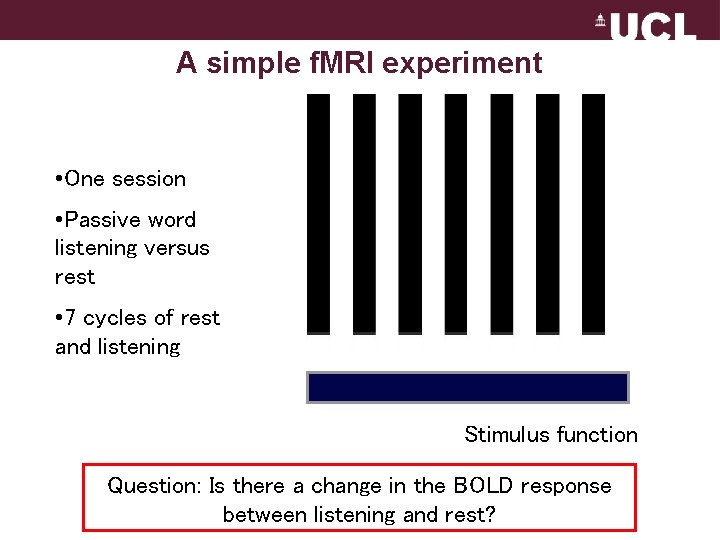 UCL

A simple fMRI experiment

•One session

•Passive word listening versus rest

•7 cycles of rest and listening

Stimulus function

Question: Is there a change in the BOLD response between listening and rest?